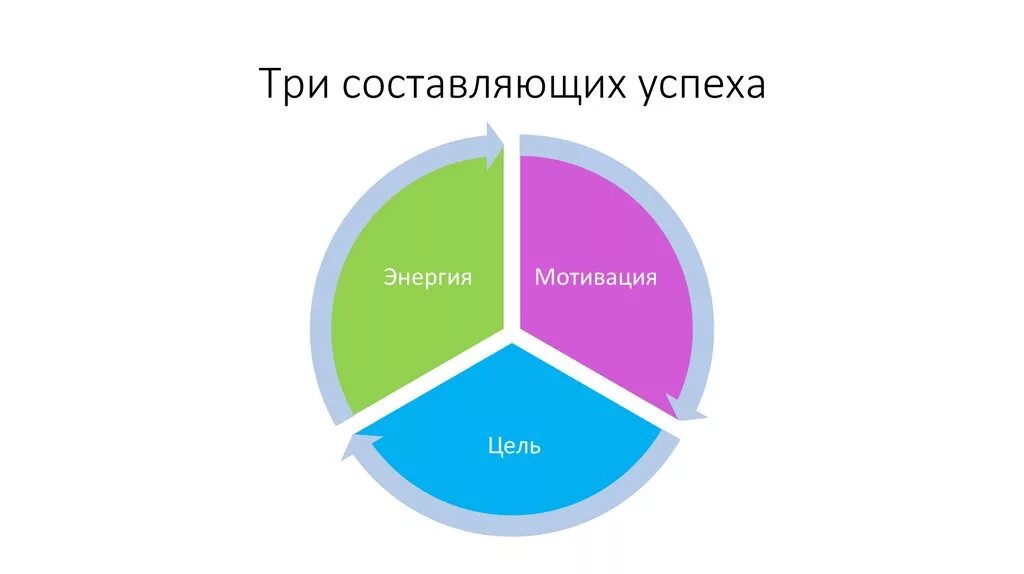 Три составляющих успеха

Энергия

Мотивация

Цель